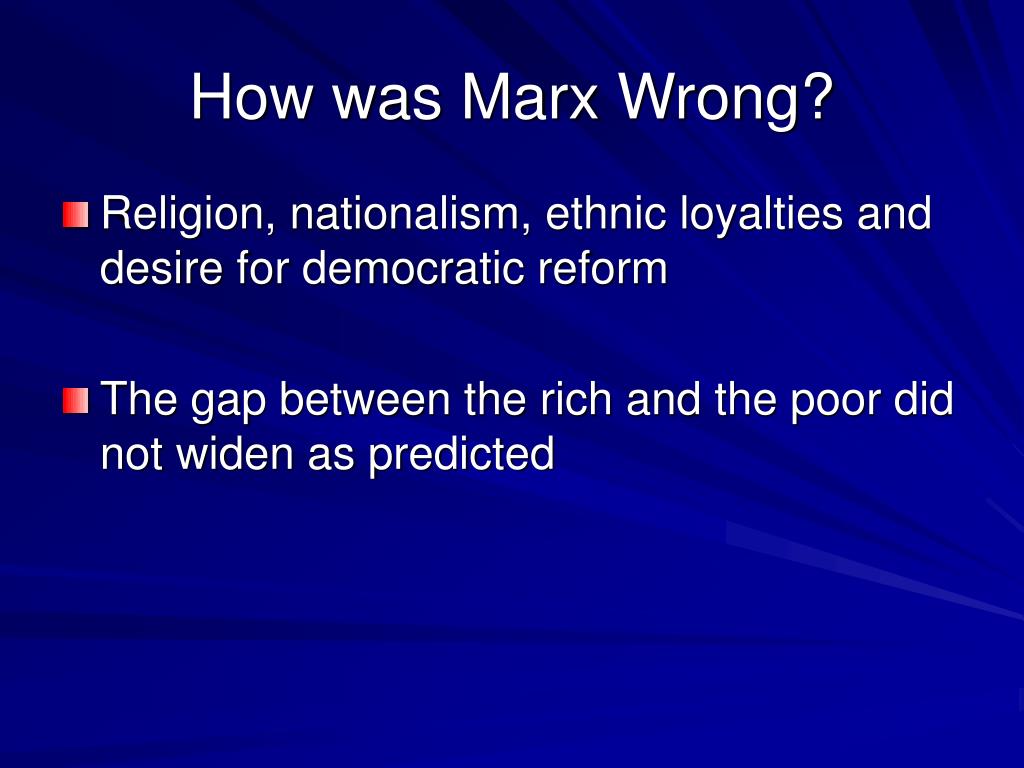 How was Marx Wrong?

Religion, nationalism, ethnic loyalties and desire for democratic reform

The gap between the rich and the poor did not widen as predicted